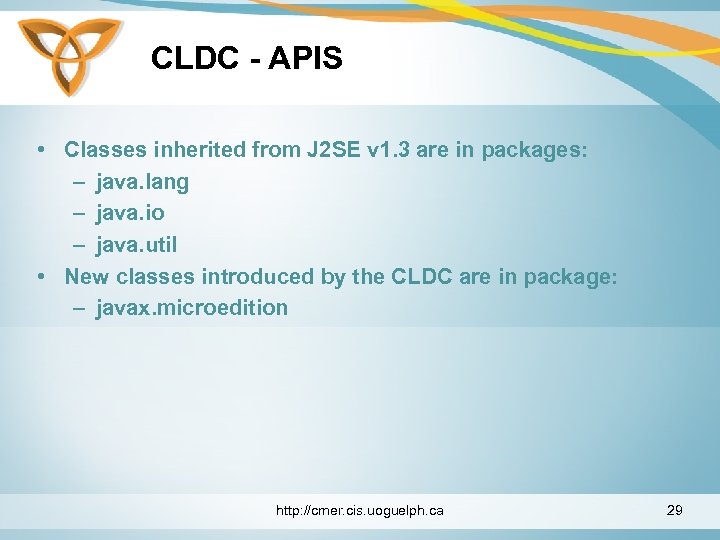 CLDC - APIS

• Classes inherited from J2SE v1.3 are in packages:
– java.lang
– java.io
– java.util
• New classes introduced by the CLDC are in package:
– javax.microedition

http://cmer.cis.uoguelph.ca

29